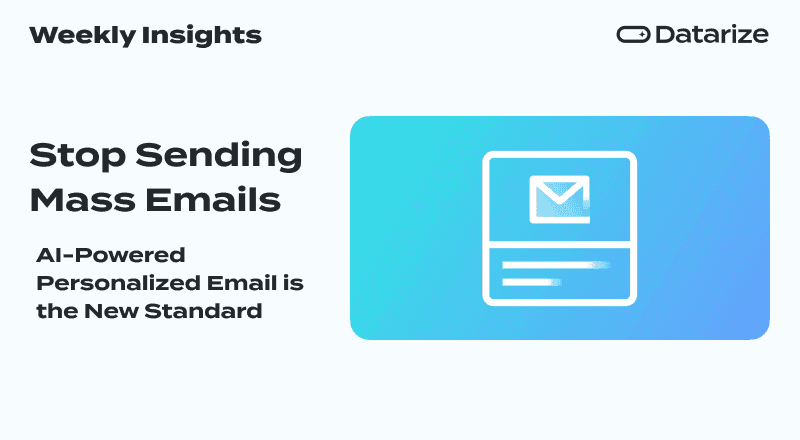 Weekly Insights

Datarize

Stop Sending Mass Emails

AI-Powered Personalized Email is the New Standard